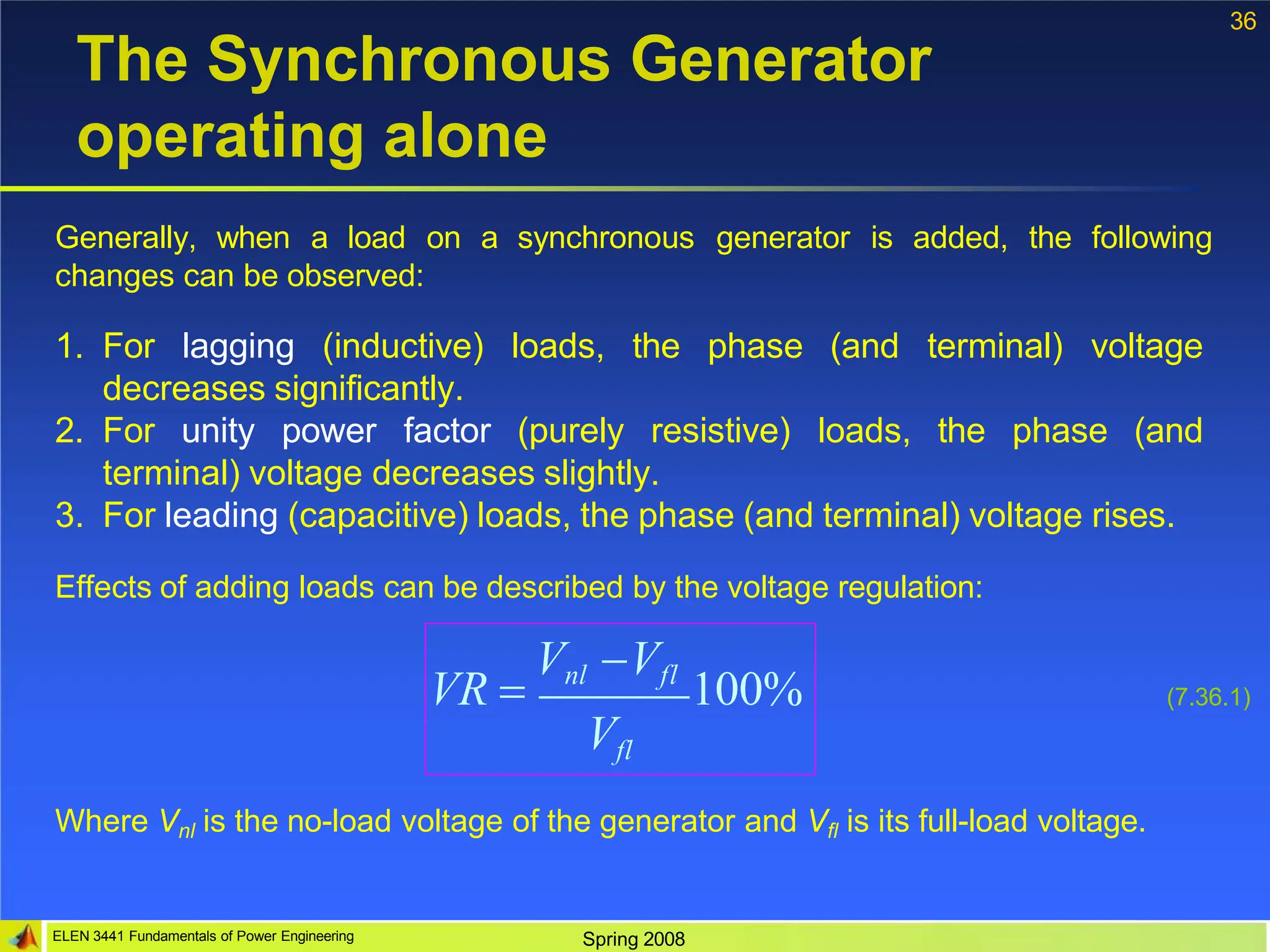 36

The Synchronous Generator operating alone

Generally, when a load on a synchronous generator is added, the following changes can be observed:

1. For lagging (inductive) loads, the phase (and terminal) voltage decreases significantly.
2. For unity power factor (purely resistive) loads, the phase (and terminal) voltage decreases slightly.
3. For leading (capacitive) loads, the phase (and terminal) voltage rises.

Effects of adding loads can be described by the voltage regulation:

$VR = \frac{V_{nl} - V_{fl}}{V_{fl}} 100\%$

(7.36.1)

Where $V_{nl}$ is the no-load voltage of the generator and $V_{fl}$ is its full-load voltage.

ELEN 3441 Fundamentals of Power Engineering

Spring 2008